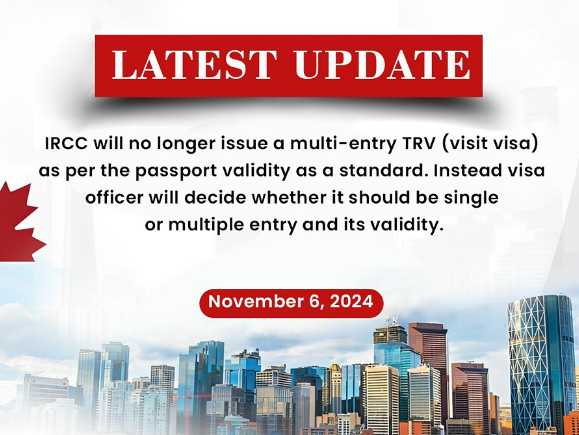 LATEST UPDATE

IRCC will no longer issue a multi-entry TRV (visit visa) as per the passport validity as a standard. Instead visa officer will decide whether it should be single or multiple entry and its validity.

November 6, 2024